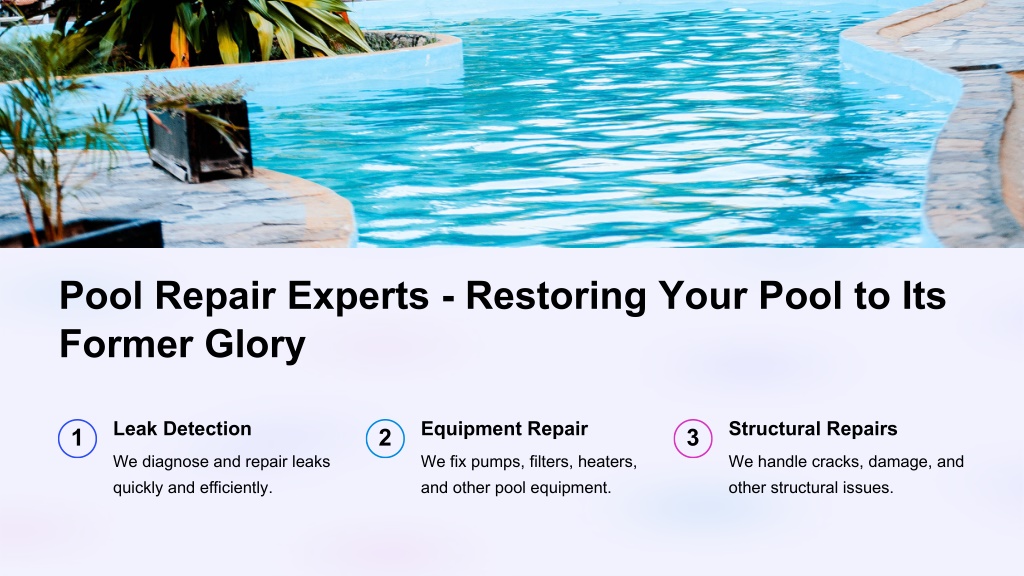 Pool Repair Experts - Restoring Your Pool to Its Former Glory

1
Leak Detection
We diagnose and repair leaks quickly and efficiently.

2
Equipment Repair
We fix pumps, filters, heaters, and other pool equipment.

3
Structural Repairs
We handle cracks, damage, and other structural issues.